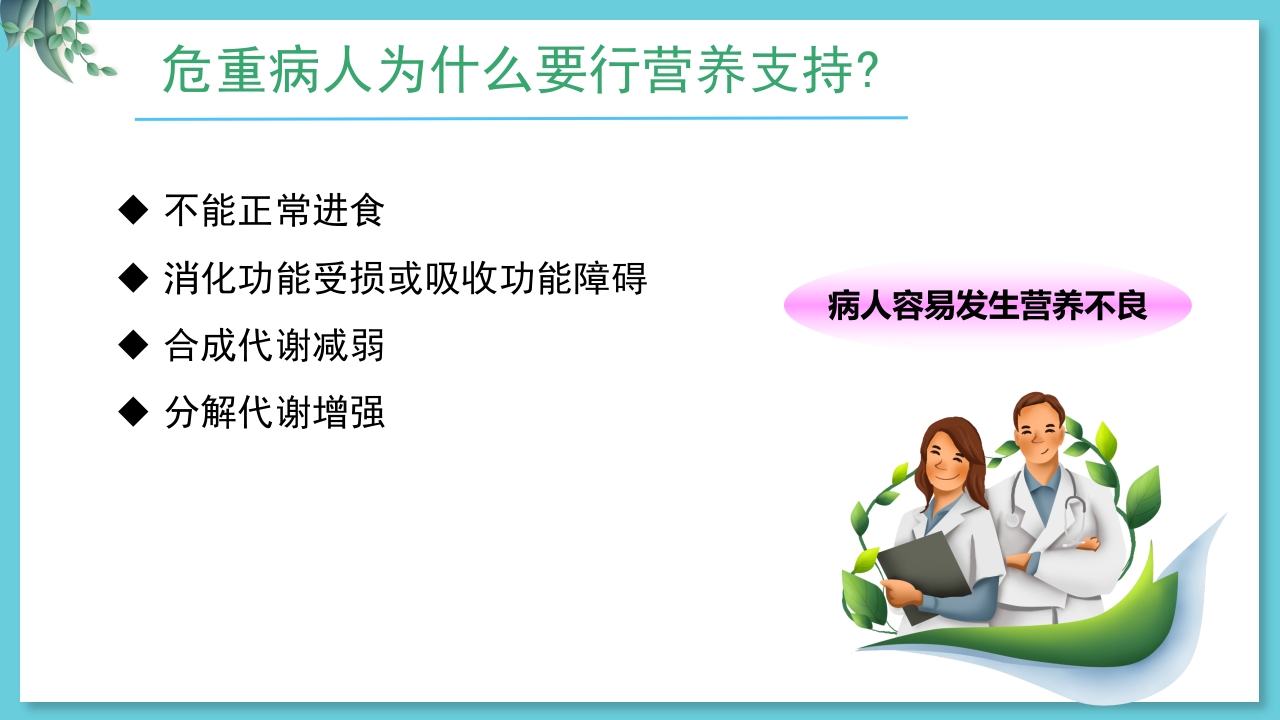 危重病人为什么要行营养支持?

◆ 不能正常进食

◆ 消化功能受损或吸收功能障碍

◆ 合成代谢减弱

◆ 分解代谢增强

病人容易发生营养不良